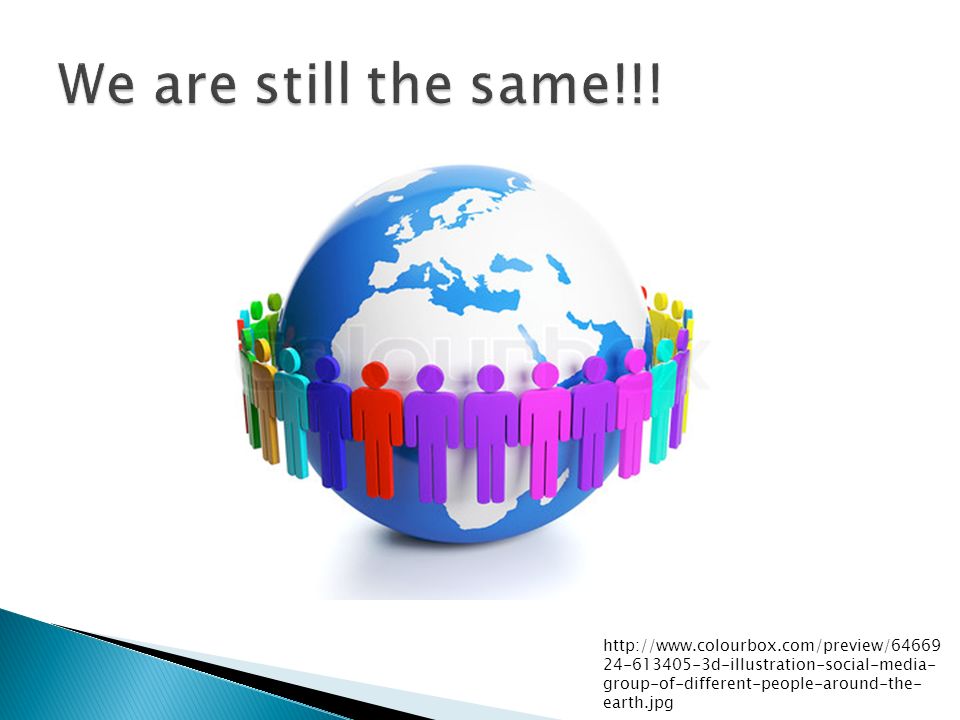 We are still the same!!!

colourbox

http://www.colourbox.com/preview/6466924-613405-3d-illustration-social-media-group-of-different-people-around-the-earth.jpg